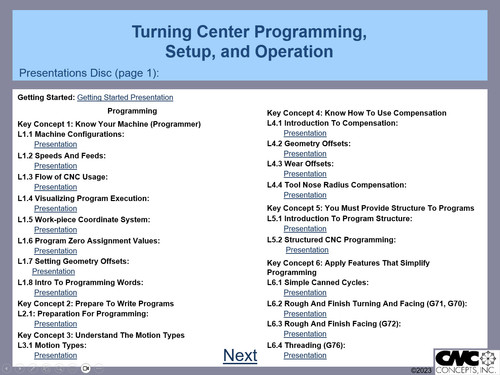 Turning Center Programming, Setup, and Operation

Presentations Disc (page 1):

Getting Started: Getting Started Presentation

Programming

Key Concept 1: Know Your Machine (Programmer)
L1.1 Machine Configurations:
Presentation
L1.2 Speeds And Feeds:
Presentation
L1.3 Flow of CNC Usage:
Presentation
L1.4 Visualizing Program Execution:
Presentation
L1.5 Work-piece Coordinate System:
Presentation
L1.6 Program Zero Assignment Values:
Presentation
L1.7 Setting Geometry Offsets:
Presentation
L1.8 Intro To Programming Words:
Presentation
Key Concept 2: Prepare To Write Programs
L2.1: Preparation For Programming:
Presentation
Key Concept 3: Understand The Motion Types
L3.1 Motion Types:
Presentation

Key Concept 4: Know How To Use Compensation
L4.1 Introduction To Compensation:
Presentation
L4.2 Geometry Offsets:
Presentation
L4.3 Wear Offsets:
Presentation
L4.4 Tool Nose Radius Compensation:
Presentation
Key Concept 5: You Must Provide Structure To Programs
L5.1 Introduction To Program Structure:
Presentation
L5.2 Structured CNC Programming:
Presentation
Key Concept 6: Apply Features That Simplify Programming
L6.1 Simple Canned Cycles:
Presentation
L6.2 Rough And Finish Turning And Facing (G71, G70):
Presentation
L6.3 Rough And Finish Facing (G72):
Presentation
L6.4 Threading (G76):
Presentation

Next

©2023 CNC CONCEPTS, INC.